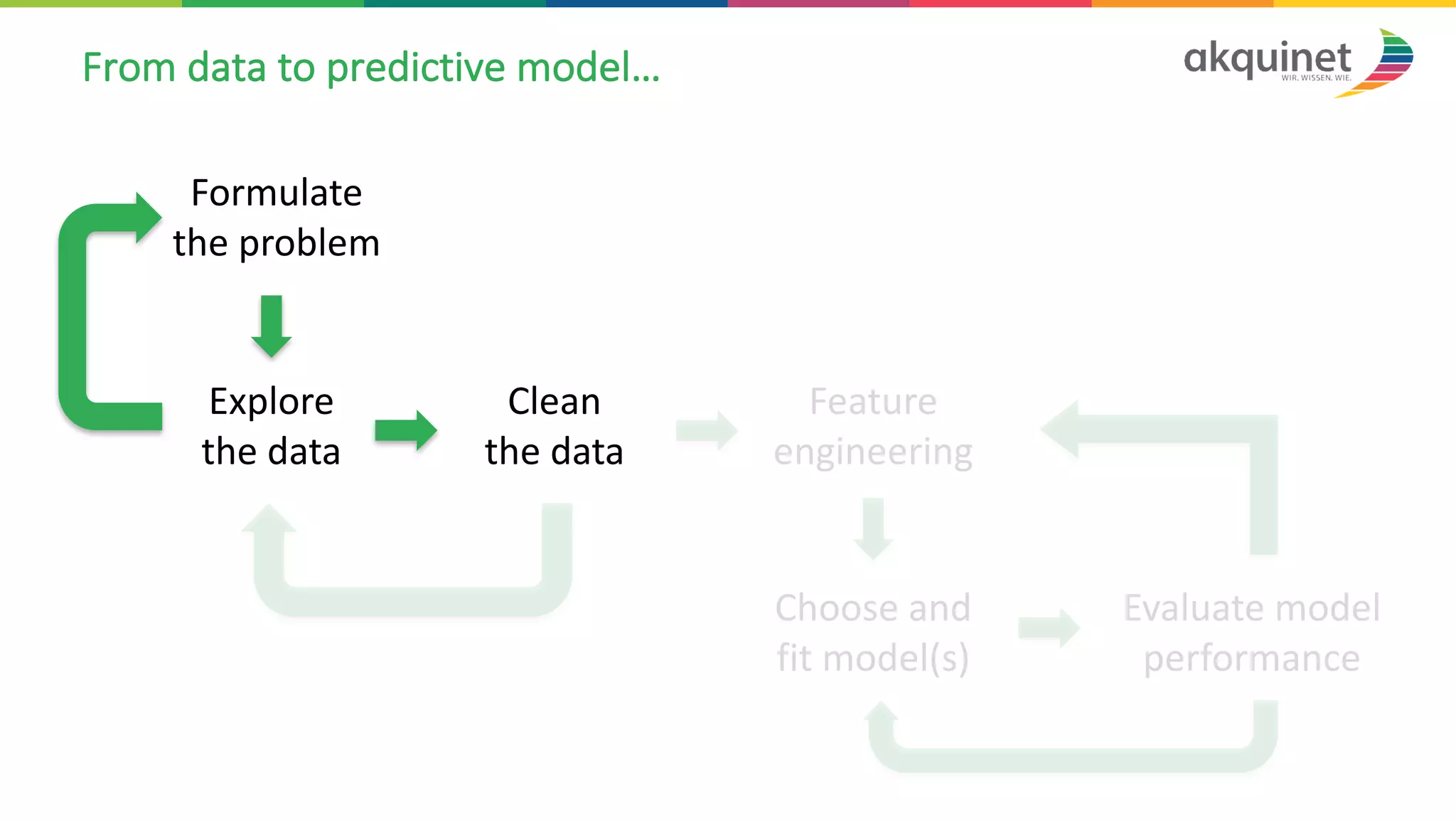 From data to predictive model…

akquinet
WIR. WISSEN. WIE.

Formulate the problem

Explore the data

Clean the data

Feature engineering

Choose and fit model(s)

Evaluate model performance